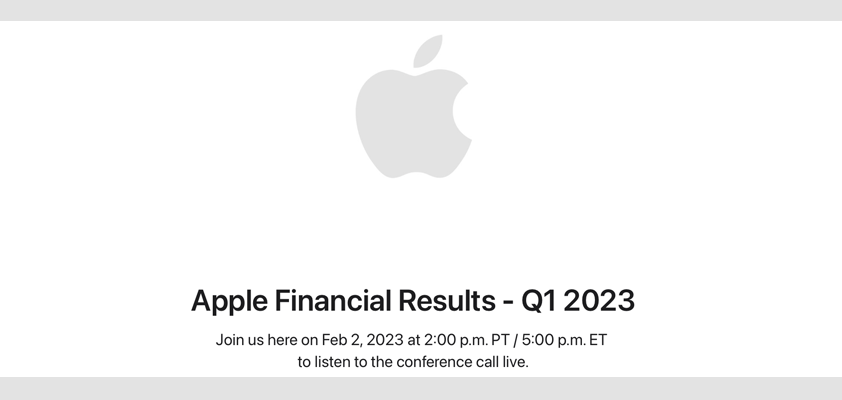 Apple Financial Results - Q1 2023

Join us here on Feb 2, 2023 at 2:00 p.m. PT / 5:00 p.m. ET to listen to the conference call live.